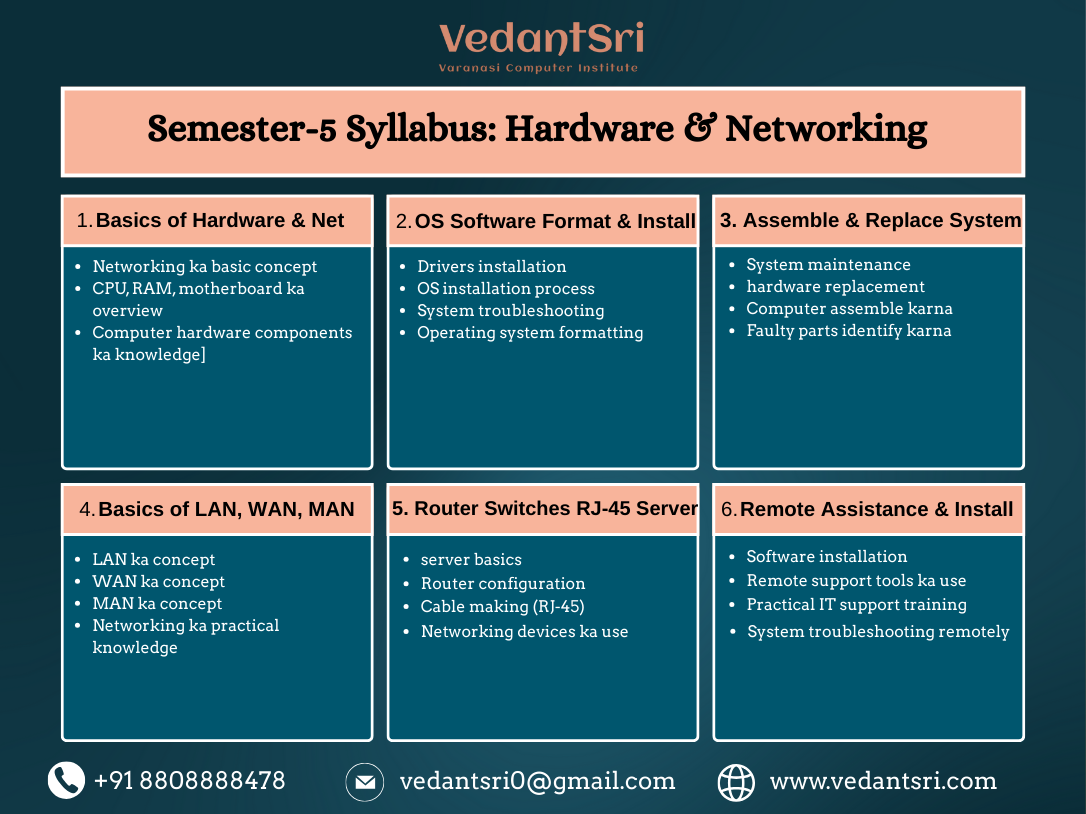 VedantSri
Varanasi Computer Institute

Semester-5 Syllabus: Hardware & Networking

1. Basics of Hardware & Net
- Networking ka basic concept
- CPU, RAM, motherboard ka overview
- Computer hardware components ka knowledge]

2. OS Software Format & Install
- Drivers installation
- OS installation process
- System troubleshooting
- Operating system formatting

3. Assemble & Replace System
- System maintenance
- hardware replacement
- Computer assemble karna
- Faulty parts identify karna

4. Basics of LAN, WAN, MAN
- LAN ka concept
- WAN ka concept
- MAN ka concept
- Networking ka practical knowledge

5. Router Switches RJ-45 Server
- server basics
- Router configuration
- Cable making (RJ-45)
- Networking devices ka use

6. Remote Assistance & Install
- Software installation
- Remote support tools ka use
- Practical IT support training
- System troubleshooting remotely

+91 8808888478 vedantsri0@gmail.com www.vedantsri.com